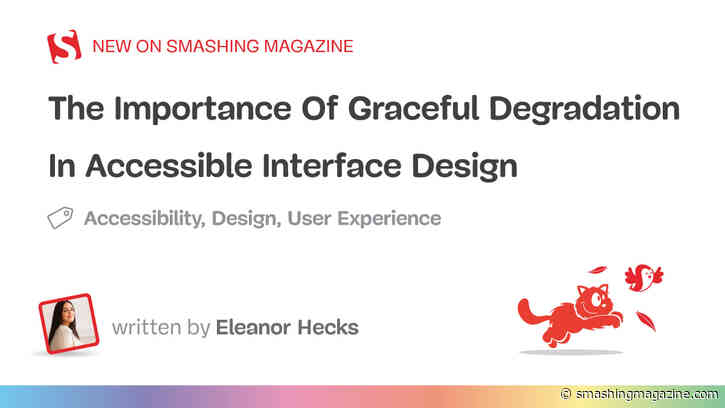 S NEW ON SMASHING MAGAZINE

The Importance Of Graceful Degradation In Accessible Interface Design

Accessibility, Design, User Experience

written by Eleanor Hecks

© smashingmagazine.com